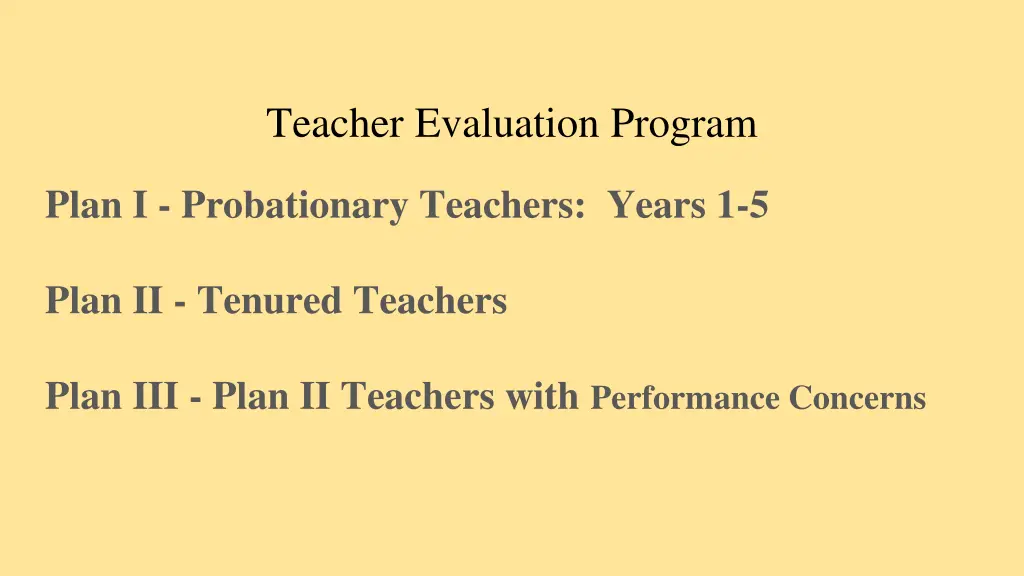 Teacher Evaluation Program

Plan I - Probationary Teachers:  Years 1-5

Plan II - Tenured Teachers

Plan III - Plan II Teachers with Performance Concerns